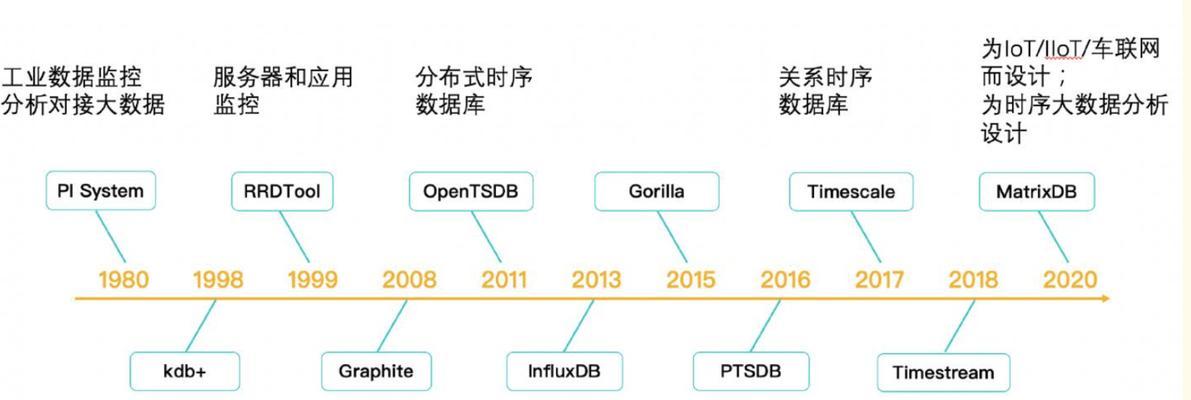 工业数据监控
分析对接大数据

服务器和应用
监控

分布式时序
数据库

关系时序
数据库

为IoT/IIoT/车联网
而设计；
为时序大数据分析
设计

PI System

RRDTool

OpenTSDB

Gorilla

Timescale

MatrixDB

1980 1998 1999 2008 2011 2013 2015 2016 2017 2018 2020

kdb+

Graphite

InfluxDB

PTSDB

Timestream